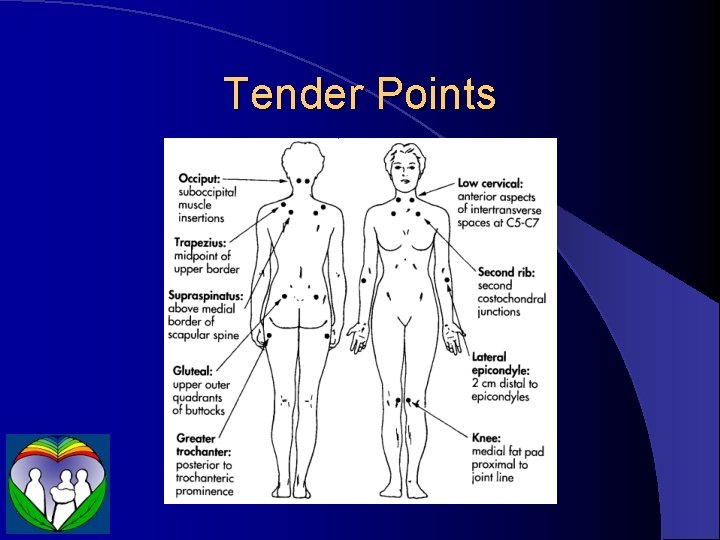 Tender Points

Occiput: suboccipital muscle insertions

Trapezius: midpoint of upper border

Supraspinatus: above medial border of scapular spine

Gluteal: upper outer quadrants of buttocks

Greater trochanter: posterior to trochanteric prominence

Low cervical: anterior aspects of intertransverse spaces at C5-C7

Second rib: second costochondral junctions

Lateral epicondyle: 2 cm distal to epicondyles

Knee: medial fat pad proximal to joint line